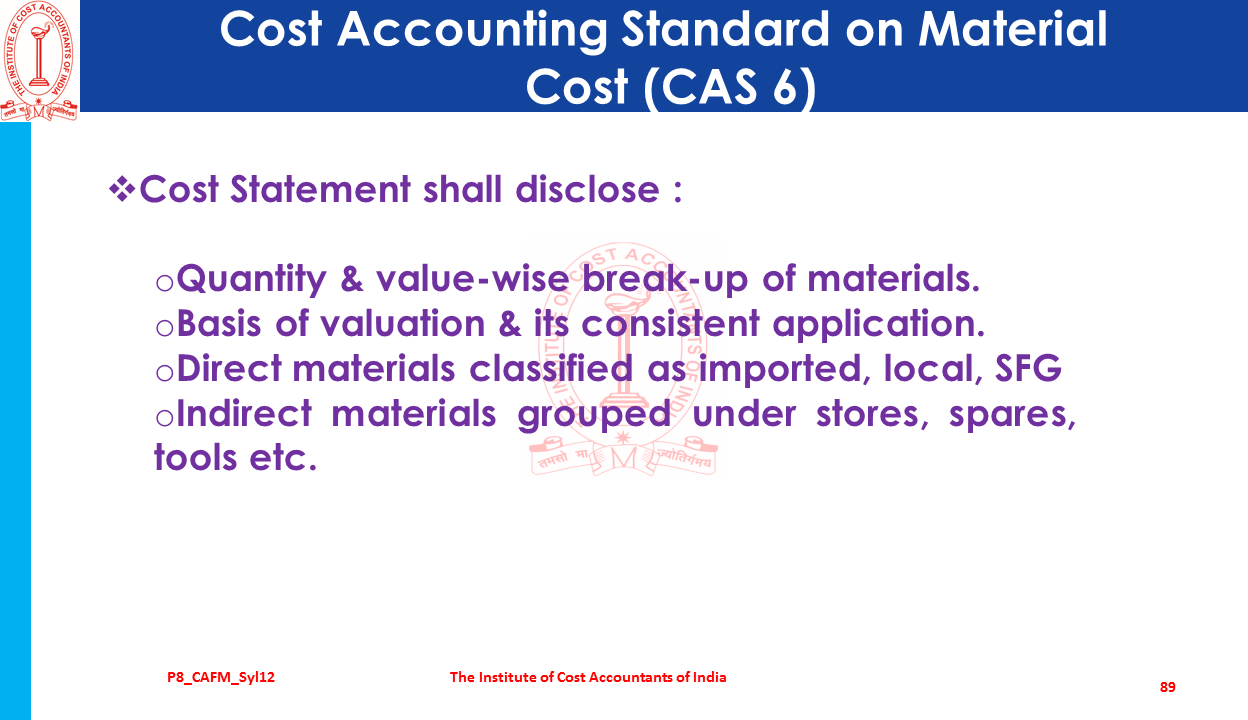 THE INSTITUTE OF COST ACCOUNTANTS OF INDIA
तमसो मा ज्योतिर्गमय

Cost Accounting Standard on Material Cost (CAS 6)

❖Cost Statement shall disclose :

oQuantity & value-wise break-up of materials.
oBasis of valuation & its consistent application.
oDirect materials classified as imported, local, SFG
oIndirect materials grouped under stores, spares, tools etc.

P8_CAFM_Syl12

The Institute of Cost Accountants of India

89